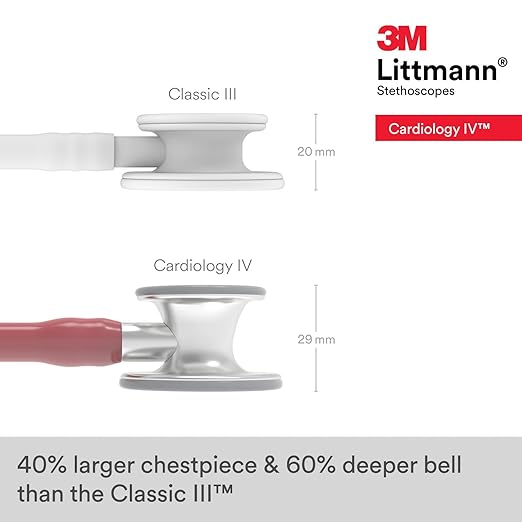 3M
Littmann®
Stethoscopes

Cardiology IV™

Classic III

20 mm

Cardiology IV

29 mm

40% larger chestpiece & 60% deeper bell than the Classic III™